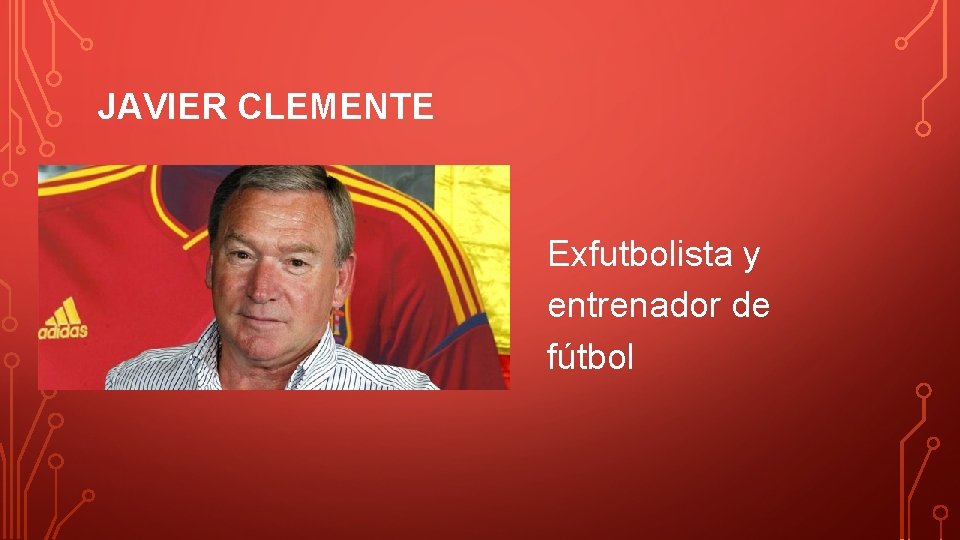 JAVIER CLEMENTE

adidas

Exfutbolista y entrenador de fútbol